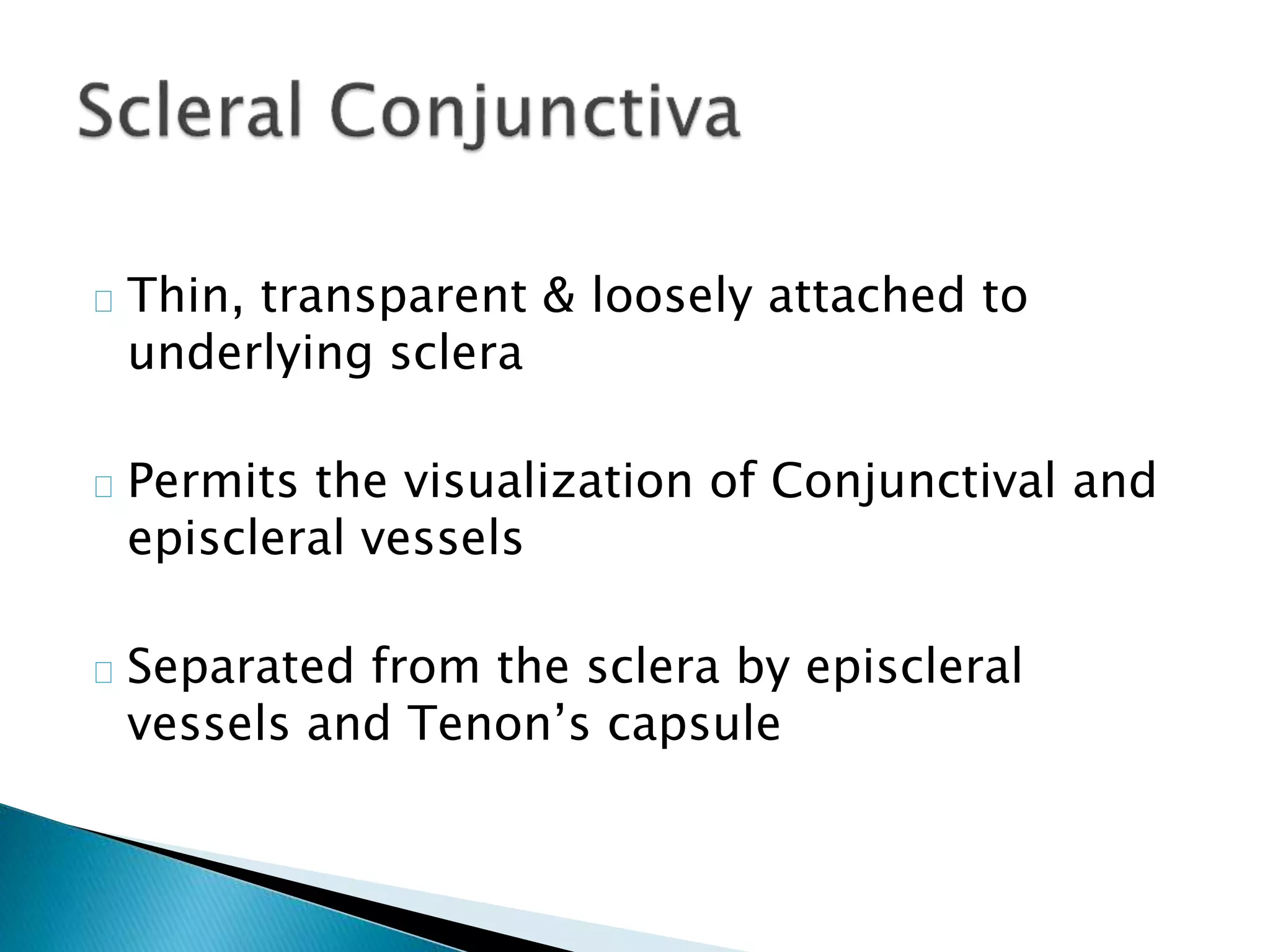 Scleral Conjunctiva

Thin, transparent & loosely attached to underlying sclera

Permits the visualization of Conjunctival and episcleral vessels

Separated from the sclera by episcleral vessels and Tenon’s capsule